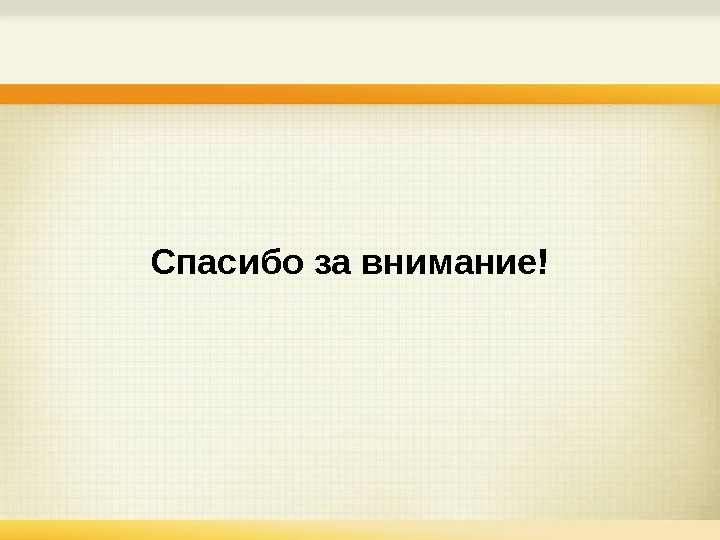 Спасибо за внимание!